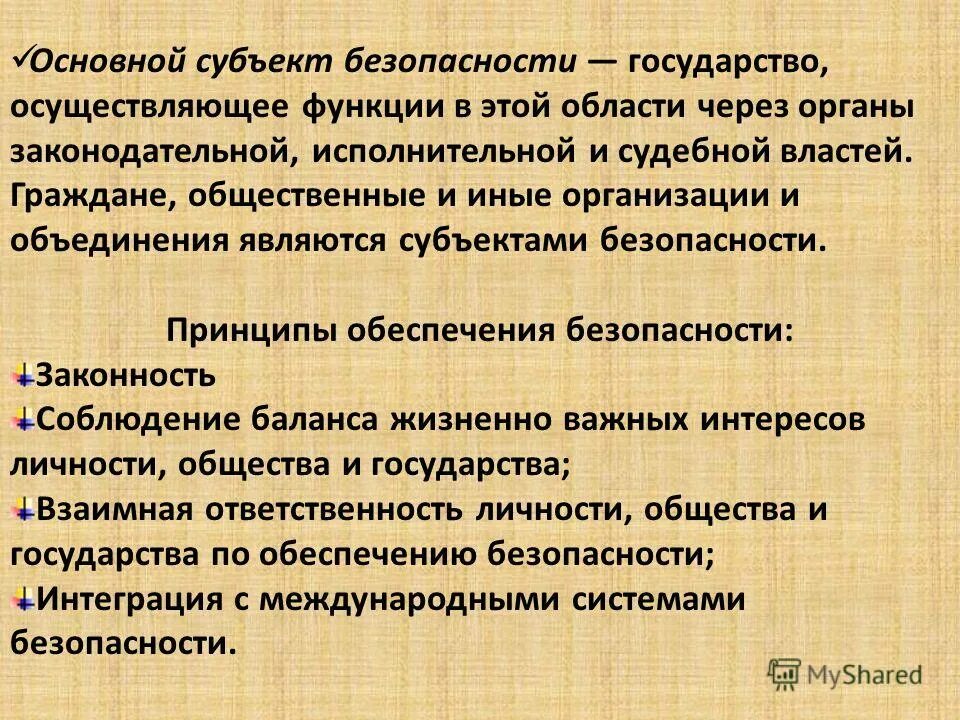 ✓Основной субъект безопасности — государство, осуществляющее функции в этой области через органы законодательной, исполнительной и судебной властей. Граждане, общественные и иные организации и объединения являются субъектами безопасности.

Принципы обеспечения безопасности:

Законность

Соблюдение баланса жизненно важных интересов личности, общества и государства;

Взаимная ответственность личности, общества и государства по обеспечению безопасности;

Интеграция с международными системами безопасности.

MyShared